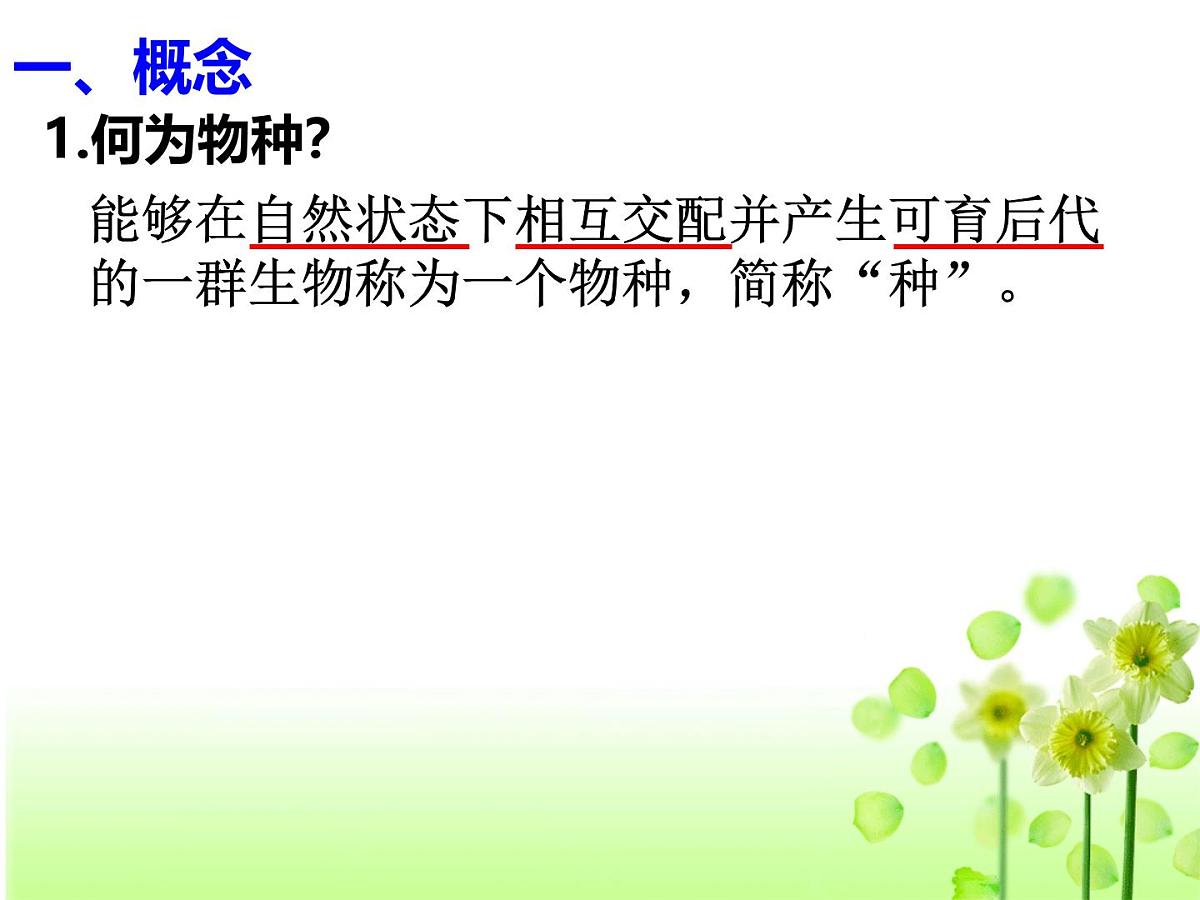 一、概念

1.何为物种?

能够在自然状态下相互交配并产生可育后代的一群生物称为一个物种，简称“种”。